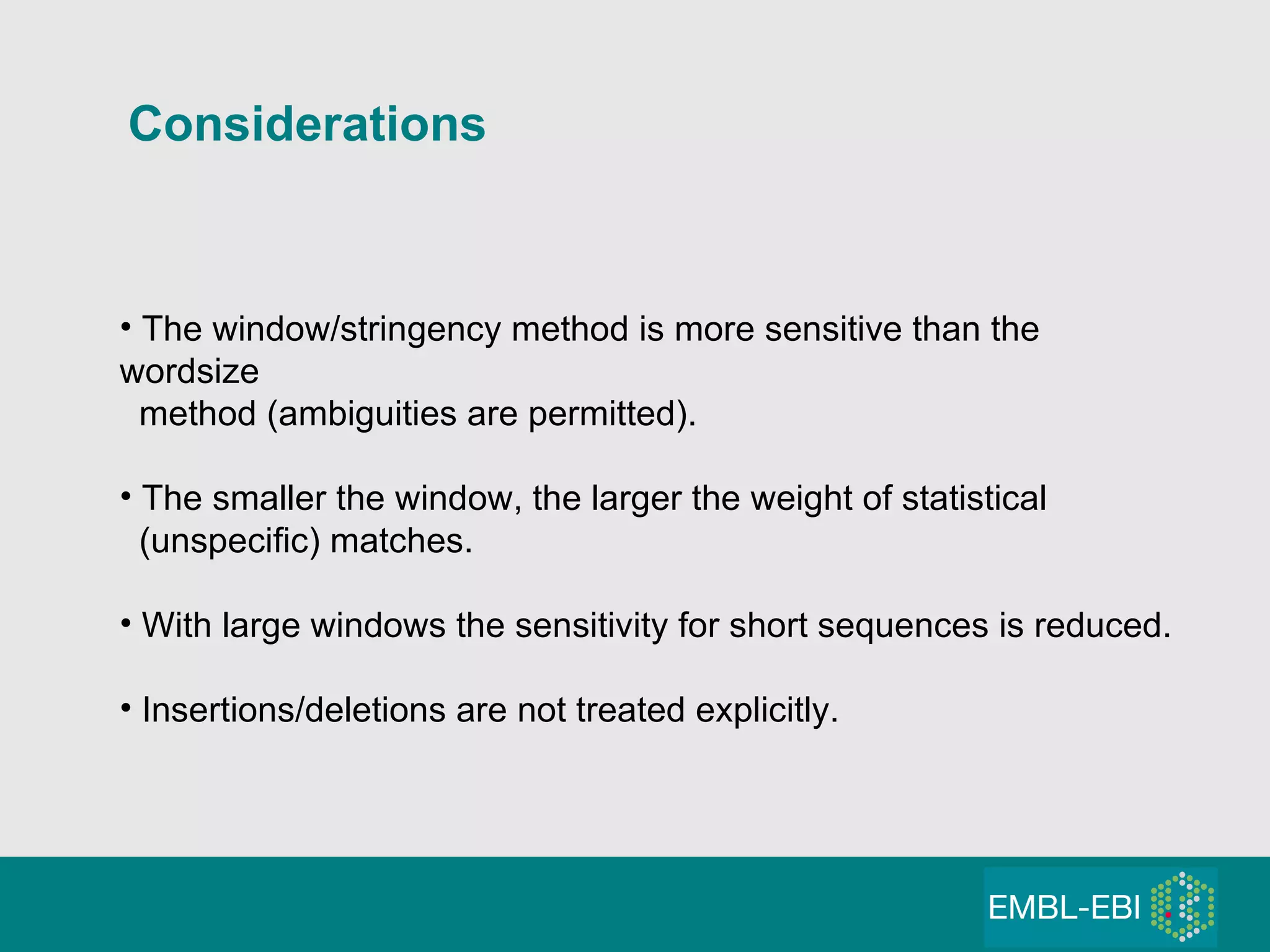 Considerations

• The window/stringency method is more sensitive than the wordsize method (ambiguities are permitted).

• The smaller the window, the larger the weight of statistical (unspecific) matches.

• With large windows the sensitivity for short sequences is reduced.

• Insertions/deletions are not treated explicitly.

EMBL-EBI